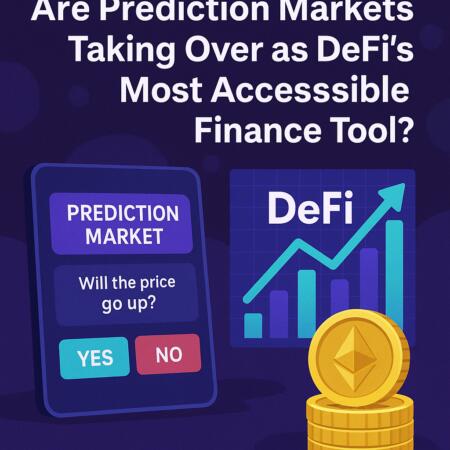 Are Prediction Markets Taking Over as DeFi's Most Accesssible Finance Tool?

PREDICTION MARKET

Will the price go up?

YES

NO

DeFi